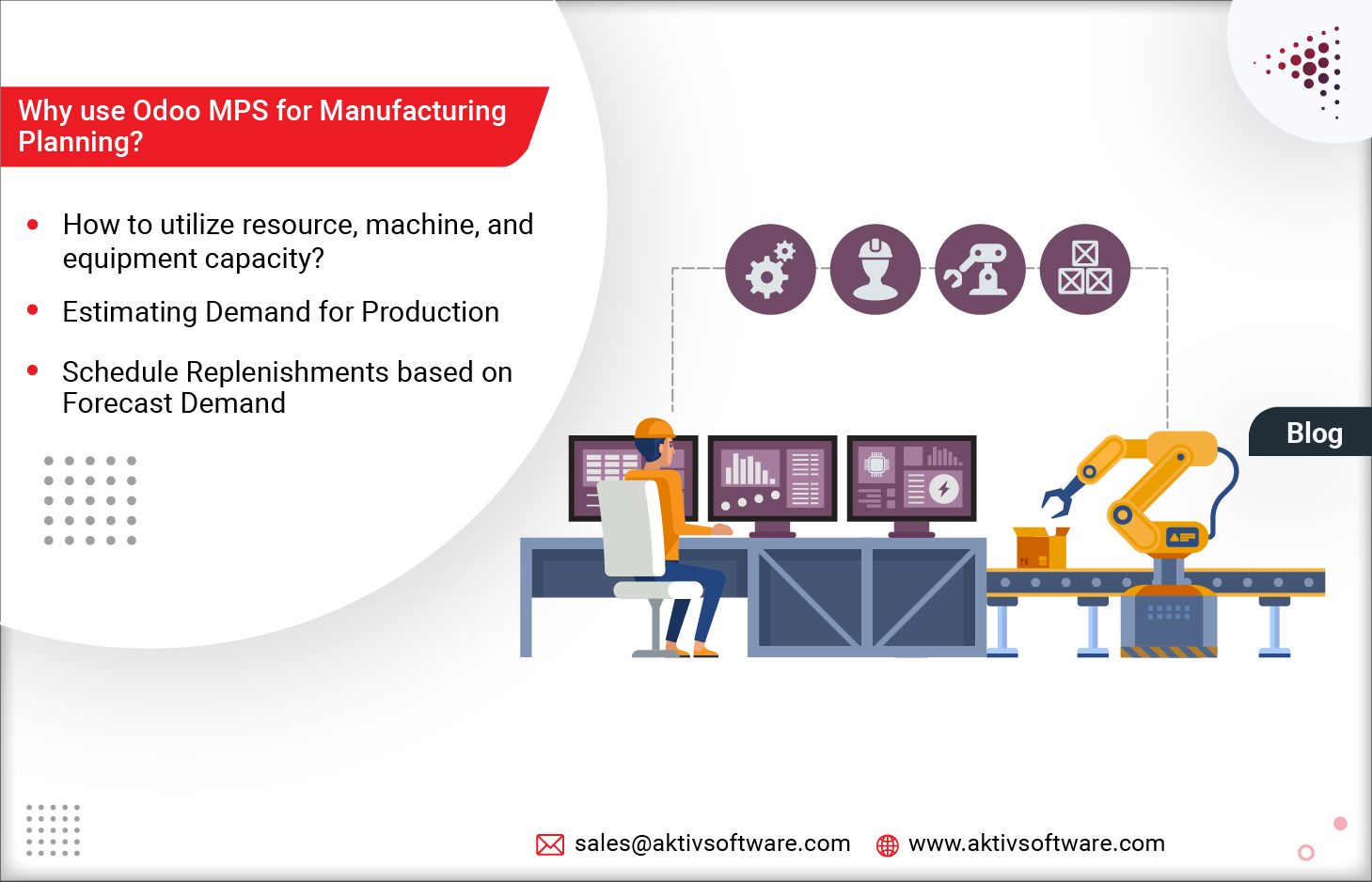 Why use Odoo MPS for Manufacturing Planning?

• How to utilize resource, machine, and equipment capacity?

• Estimating Demand for Production

• Schedule Replenishments based on Forecast Demand

Blog

sales@aktivsoftware.com www.aktivsoftware.com